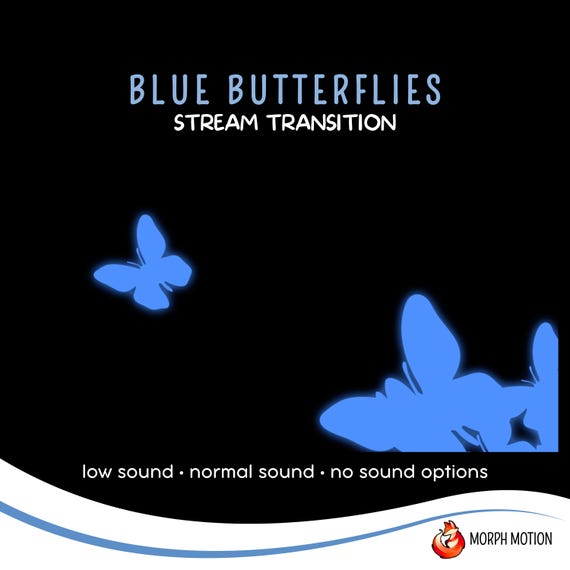 BLUE BUTTERFLIES
STREAM TRANSITION

low sound • normal sound • no sound options

MORPH MOTION